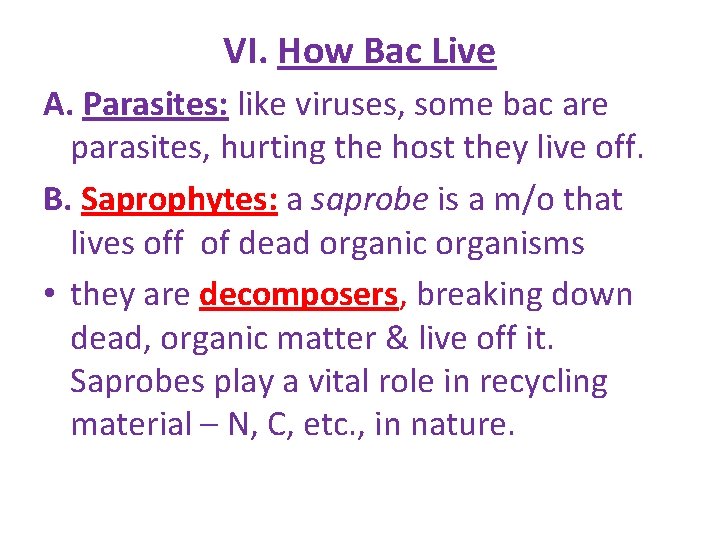 VI. How Bac Live

A. Parasites: like viruses, some bac are parasites, hurting the host they live off.

B. Saprophytes: a saprobe is a m/o that lives off of dead organic organisms

• they are decomposers, breaking down dead, organic matter & live off it. Saprobes play a vital role in recycling material – N, C, etc., in nature.